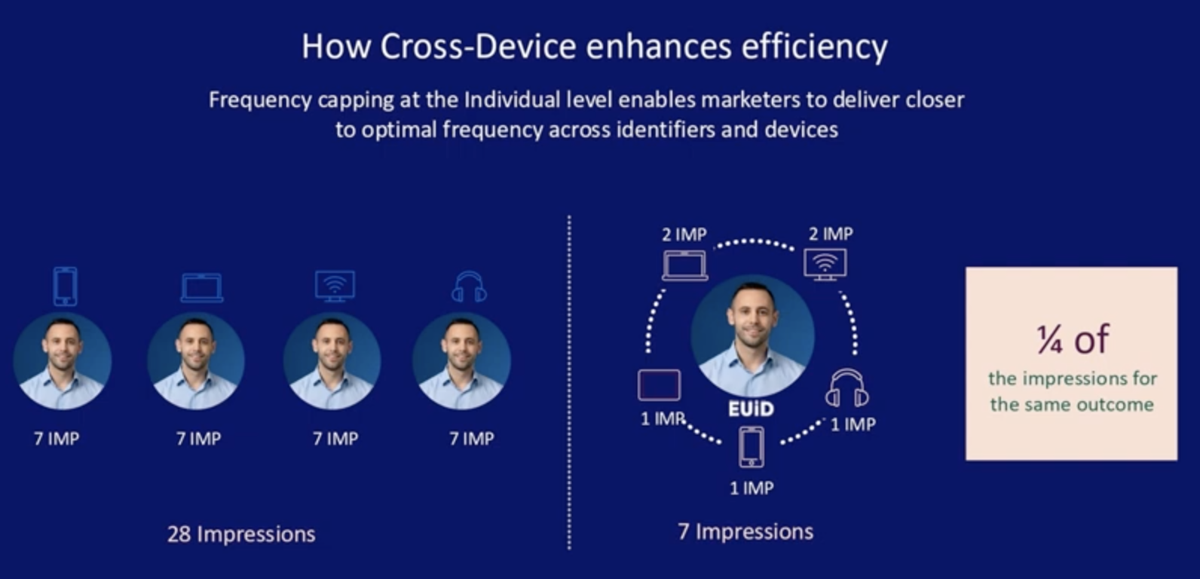 How Cross-Device enhances efficiency

Frequency capping at the Individual level enables marketers to deliver closer to optimal frequency across identifiers and devices

7 IMP

7 IMP

7 IMP

7 IMP

28 Impressions

2 IMP

2 IMP

1 IMP

EUiD

1 IMP

1 IMP

7 Impressions

¼ of

the impressions for the same outcome